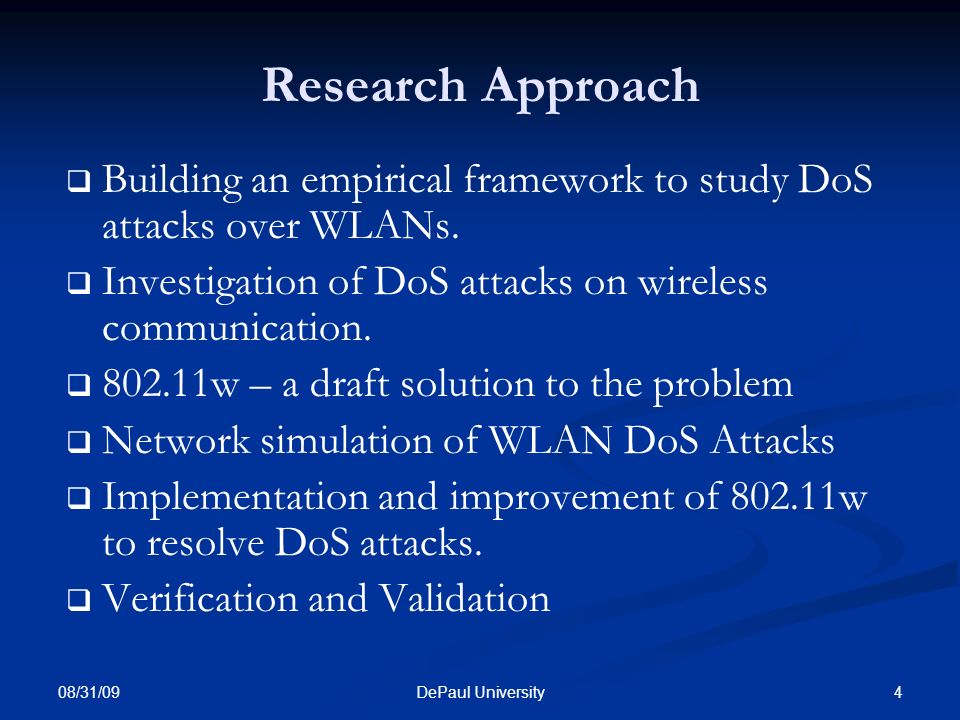 Research Approach

❑ Building an empirical framework to study DoS attacks over WLANs.

❑ Investigation of DoS attacks on wireless communication.

❑ 802.11w – a draft solution to the problem

❑ Network simulation of WLAN DoS Attacks

❑ Implementation and improvement of 802.11w to resolve DoS attacks.

❑ Verification and Validation

08/31/09

DePaul University

4